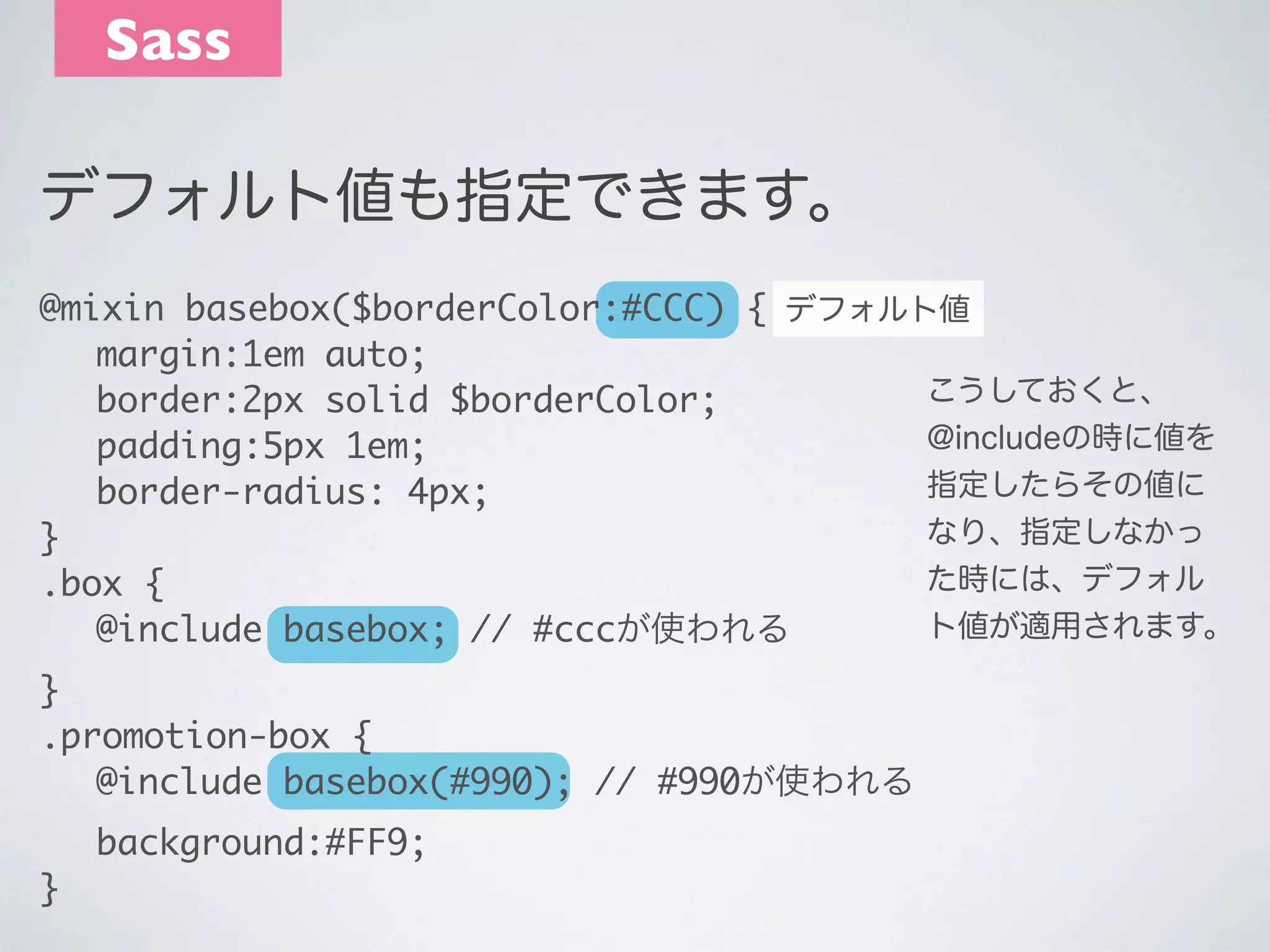 Sass

デフォルト値も指定できます。

@mixin basebox($borderColor:#CCC) { デフォルト値
margin:1em auto;
border:2px solid $borderColor;
padding:5px 1em;
border-radius: 4px;
}
.box {
@include basebox; // #cccが使われる
}
.promotion-box {
@include basebox(#990); // #990が使われる
background:#FF9;
}

こうしておくと、@includeの時に値を指定したらその値になり、指定しなかった時には、デフォルト値が適用されます。